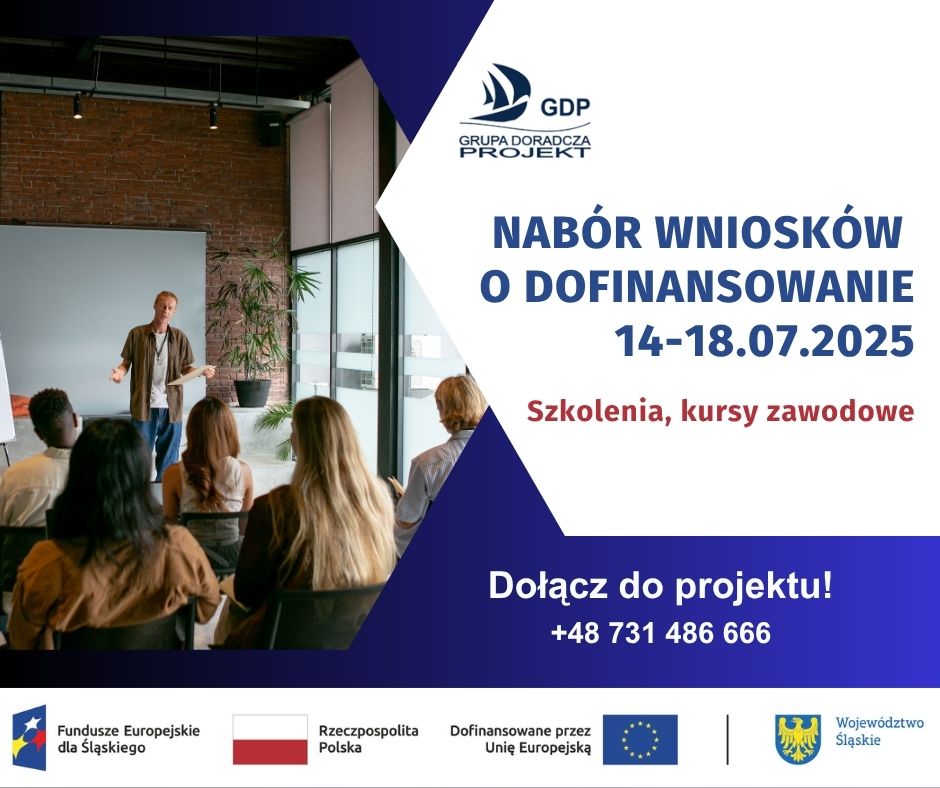 GDP
GRUPA DORADCZA
PROJEKT

NABÓR WNIOSKÓW O DOFINANSOWANIE
14-18.07.2025

Szkolenia, kursy zawodowe

Dołącz do projektu!
+48 731 486 666

Fundusze Europejskie dla Śląskiego

Rzeczpospolita Polska

Dofinansowane przez Unię Europejską

Województwo Śląskie